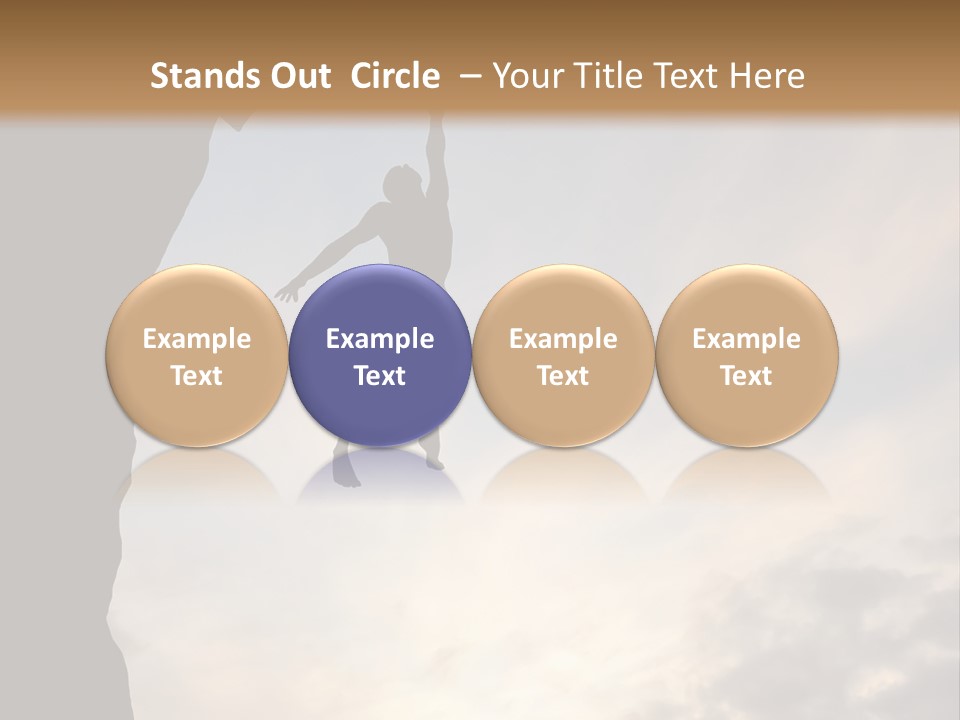 Stands Out Circle – Your Title Text Here

Example Text

Example Text

Example Text

Example Text